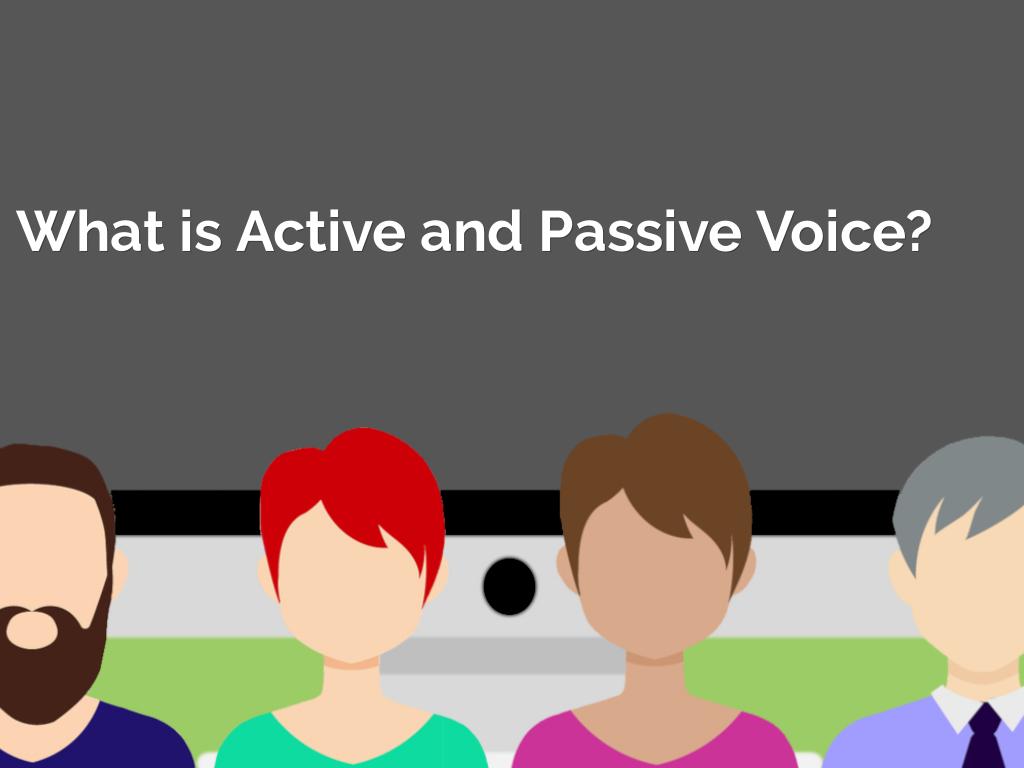 What is Active and Passive Voice?